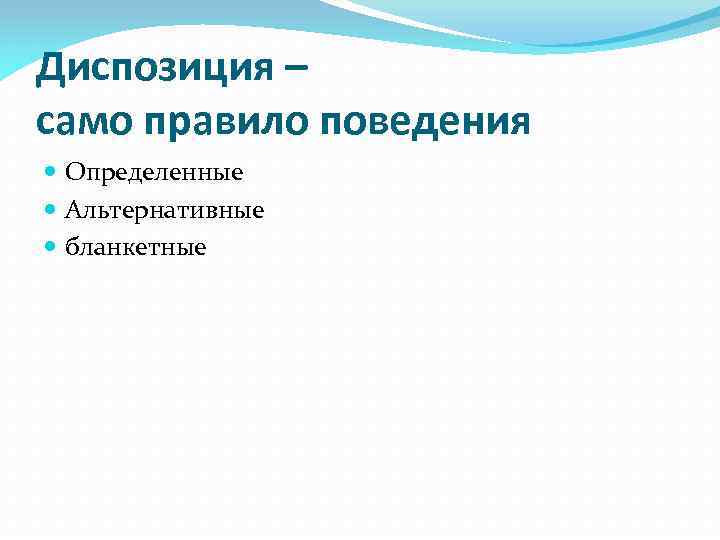 Диспозиция –
само правило поведения

Определенные
Альтернативные
бланкетные